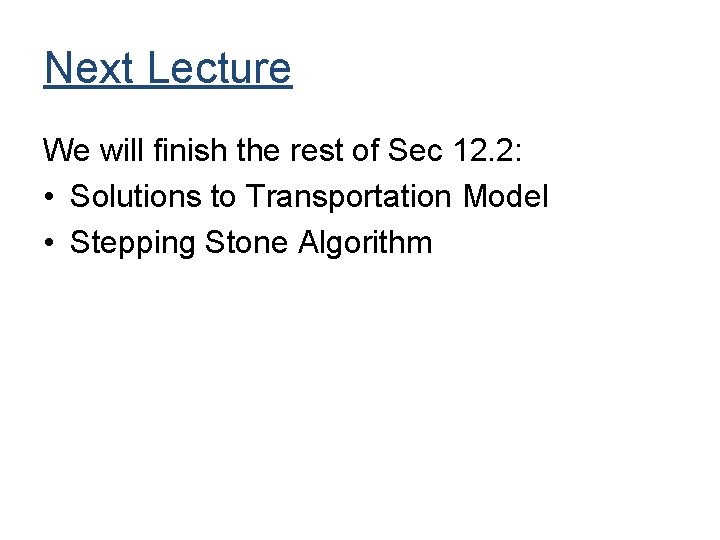 Next Lecture

We will finish the rest of Sec 12.2:
• Solutions to Transportation Model
• Stepping Stone Algorithm